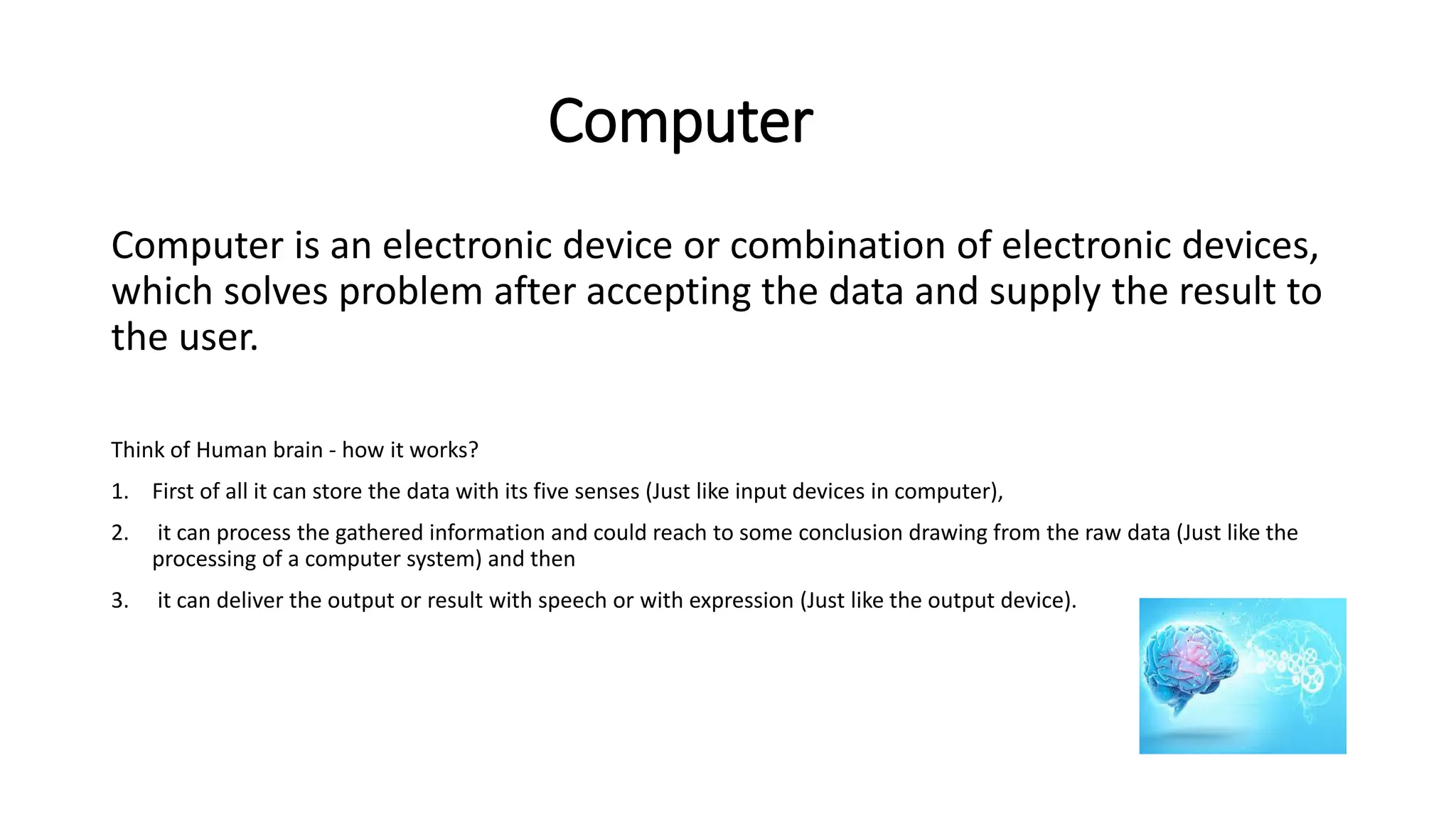 Computer

Computer is an electronic device or combination of electronic devices, which solves problem after accepting the data and supply the result to the user.

Think of Human brain - how it works?

1. First of all it can store the data with its five senses (Just like input devices in computer),

2. it can process the gathered information and could reach to some conclusion drawing from the raw data (Just like the processing of a computer system) and then

3. it can deliver the output or result with speech or with expression (Just like the output device).